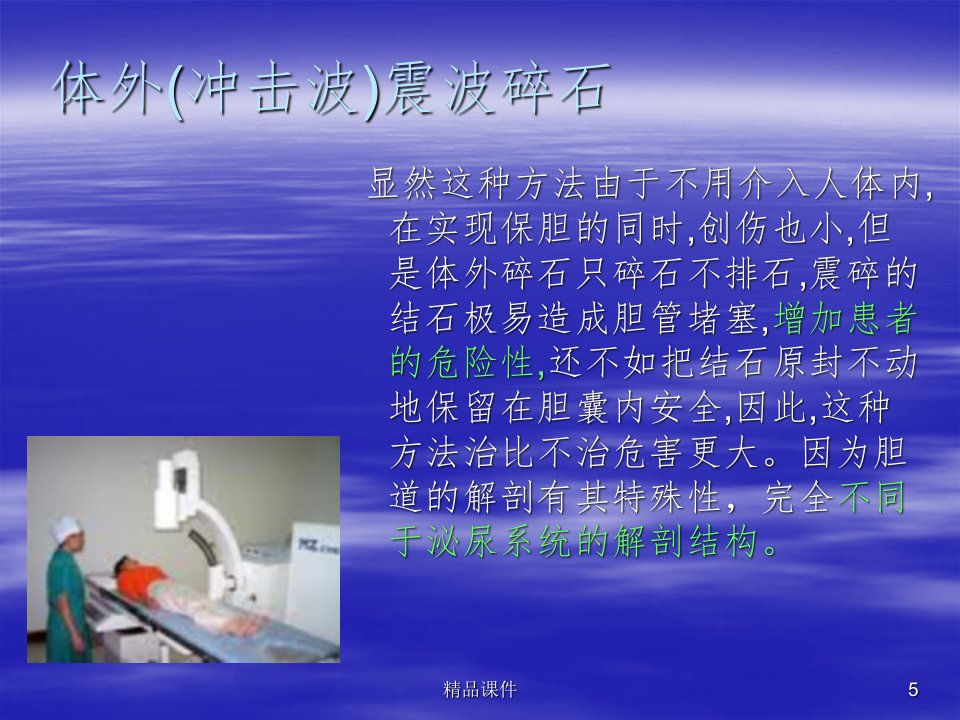 体外(冲击波)震波碎石

显然这种方法由于不用介入人体内,在实现保胆的同时,创伤也小,但是体外碎石只碎石不排石,震碎的结石极易造成胆管堵塞,增加患者的危险性,还不如把结石原封不动地保留在胆囊内安全,因此,这种方法治比不治危害更大。因为胆道的解剖有其特殊性，完全不同于泌尿系统的解剖结构。

精品课件

5